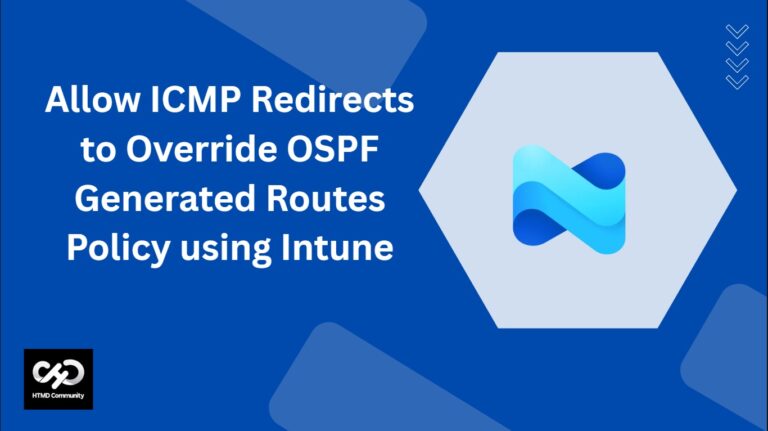 Allow ICMP Redirects to Override OSPF Generated Routes Policy using Intune

HTMD Community